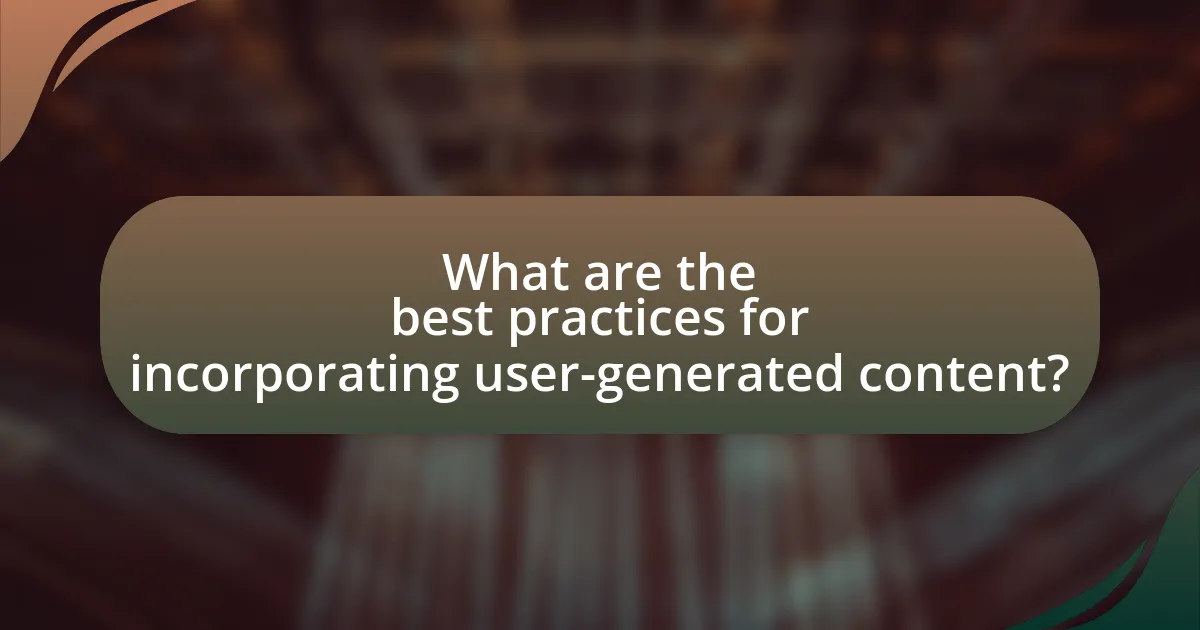 What are the best practices for incorporating user-generated content?